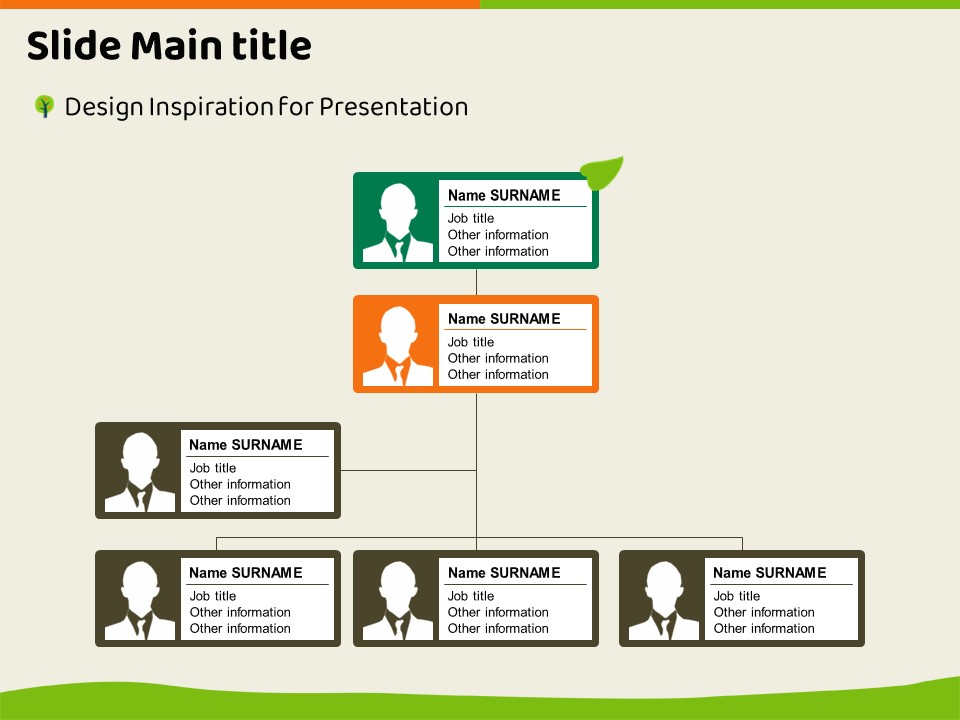 Slide Main title

Design Inspiration for Presentation

Name SURNAME
Job title
Other information
Other information

Name SURNAME
Job title
Other information
Other information

Name SURNAME
Job title
Other information
Other information

Name SURNAME
Job title
Other information
Other information

Name SURNAME
Job title
Other information
Other information

Name SURNAME
Job title
Other information
Other information